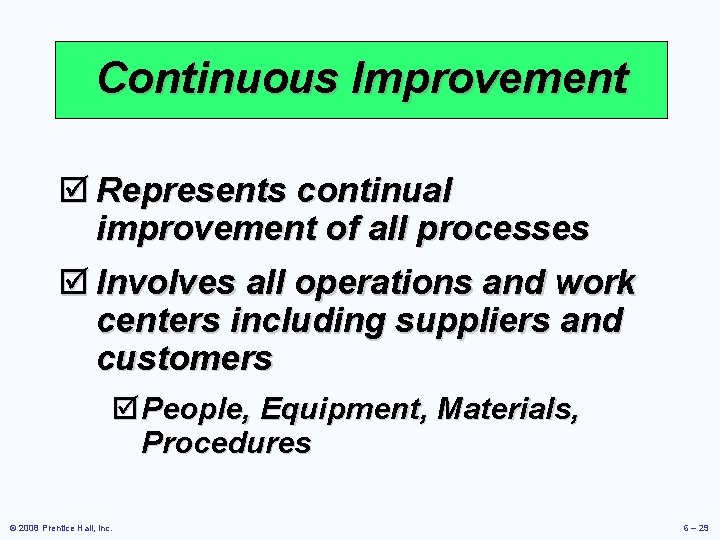 Continuous Improvement

☑ Represents continual improvement of all processes

☑ Involves all operations and work centers including suppliers and customers

☑ People, Equipment, Materials, Procedures

© 2008 Prentice Hall, Inc.

6 – 29